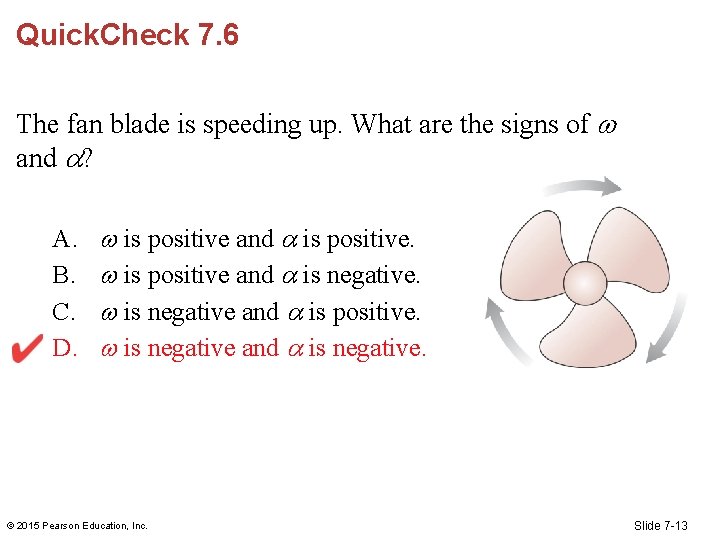 QuickCheck 7.6

The fan blade is speeding up. What are the signs of $\omega$ and $\alpha$?

A. $\omega$ is positive and $\alpha$ is positive.
B. $\omega$ is positive and $\alpha$ is negative.
C. $\omega$ is negative and $\alpha$ is positive.
✔ D. $\omega$ is negative and $\alpha$ is negative.

© 2015 Pearson Education, Inc.

Slide 7-13